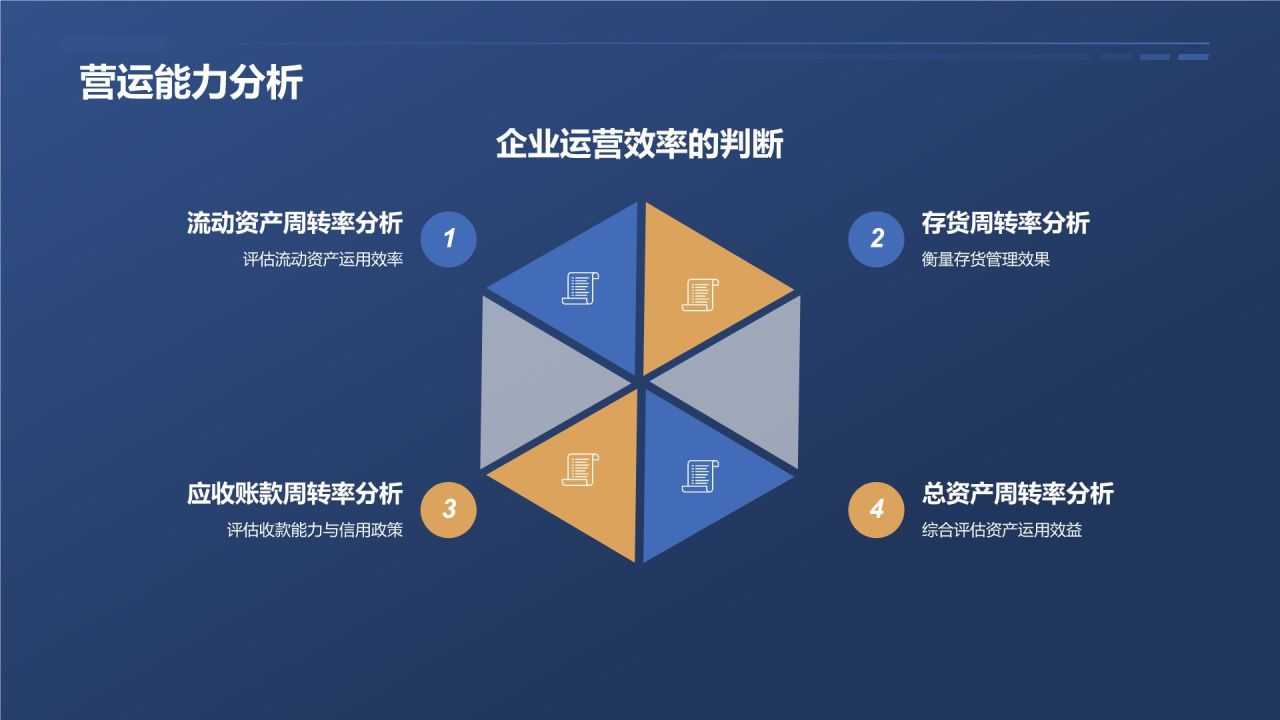 营运能力分析

企业运营效率的判断

流动资产周转率分析
评估流动资产运用效率

1

2

存货周转率分析
衡量存货管理效果

应收账款周转率分析
评估收款能力与信用政策

3

4

总资产周转率分析
综合评估资产运用效益